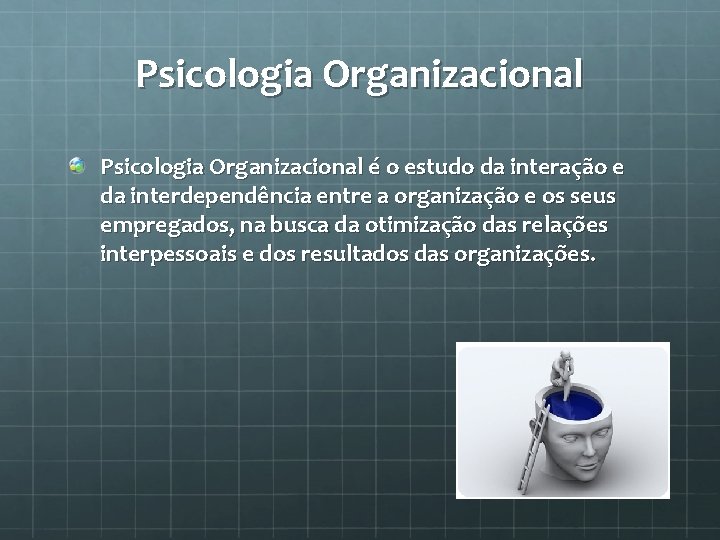 Psicologia Organizacional

Psicologia Organizacional é o estudo da interação e da interdependência entre a organização e os seus empregados, na busca da otimização das relações interpessoais e dos resultados das organizações.